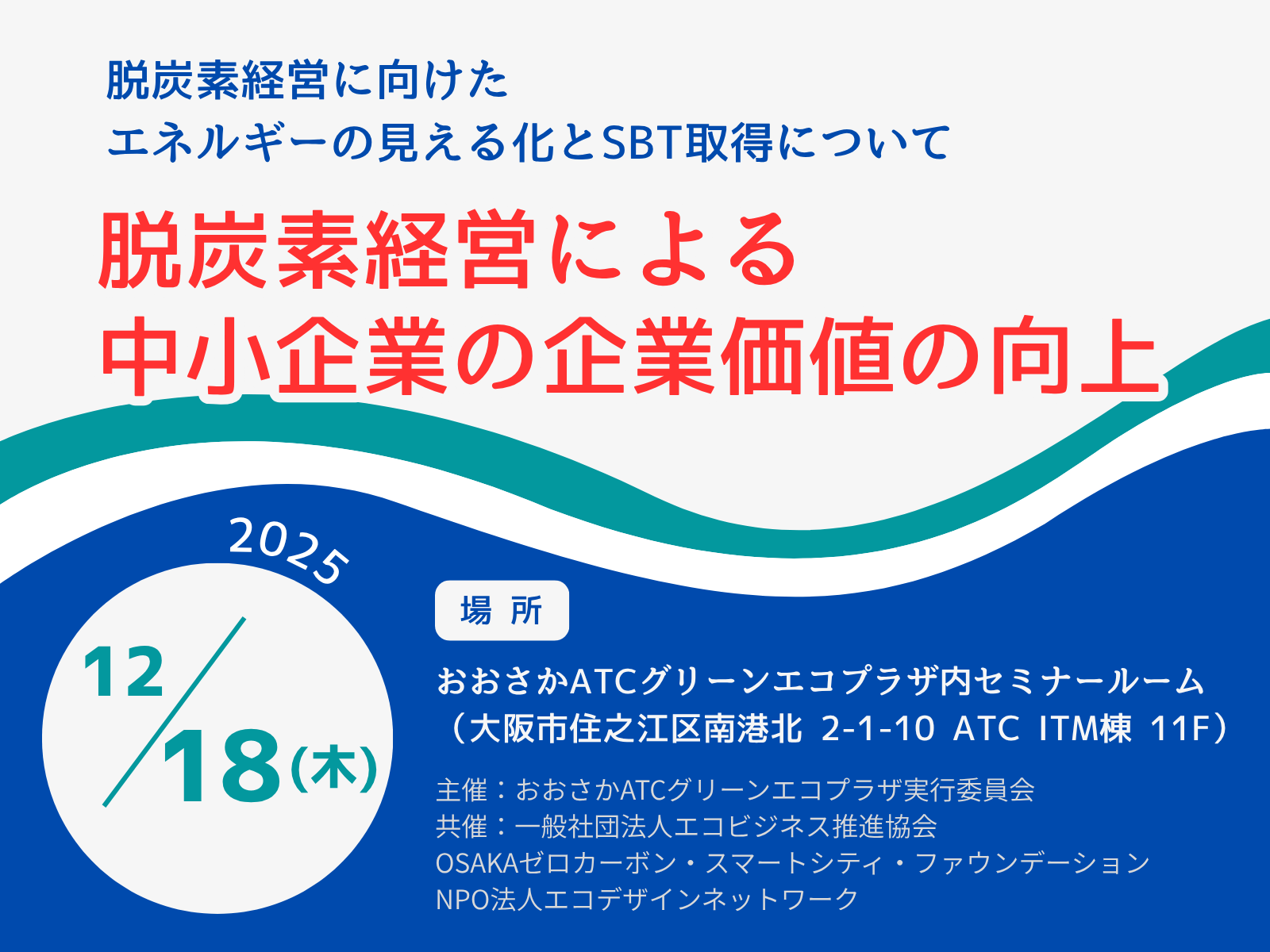 脱炭素経営に向けた
エネルギーの見える化とSBT取得について

脱炭素経営による
中小企業の企業価値の向上

2025

12/18(木)

場 所

おおさかATCグリーンエコプラザ内セミナールーム
（大阪市住之江区南港北 2-1-10 ATC ITM棟 11F）

主催：おおさかATCグリーンエコプラザ実行委員会
共催：一般社団法人エコビジネス推進協会
OSAKAゼロカーボン・スマートシティ・ファウンデーション
NPO法人エコデザインネットワーク